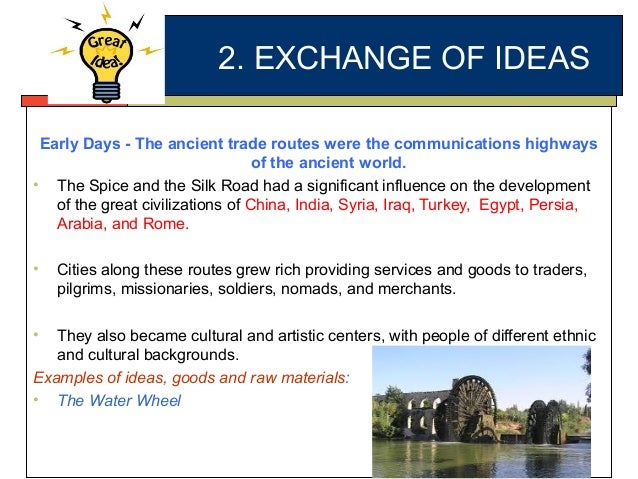 Great Idea!

2. EXCHANGE OF IDEAS

Early Days - The ancient trade routes were the communications highways of the ancient world.

• The Spice and the Silk Road had a significant influence on the development of the great civilizations of China, India, Syria, Iraq, Turkey, Egypt, Persia, Arabia, and Rome.

• Cities along these routes grew rich providing services and goods to traders, pilgrims, missionaries, soldiers, nomads, and merchants.

• They also became cultural and artistic centers, with people of different ethnic and cultural backgrounds.

Examples of ideas, goods and raw materials:

• The Water Wheel